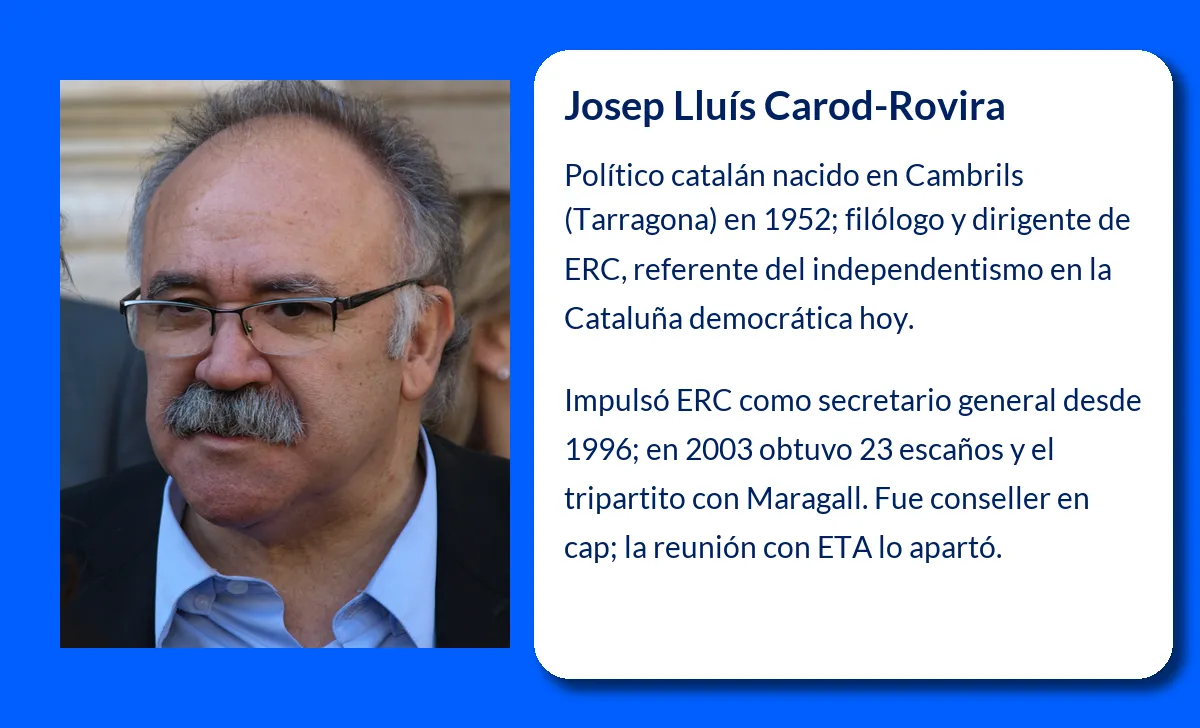 Josep Lluís Carod-Rovira

Político catalán nacido en Cambrils (Tarragona) en 1952; filólogo y dirigente de ERC, referente del independentismo en la Cataluña democrática hoy.

Impulsó ERC como secretario general desde 1996; en 2003 obtuvo 23 escaños y el tripartito con Maragall. Fue conseller en cap; la reunión con ETA lo apartó.